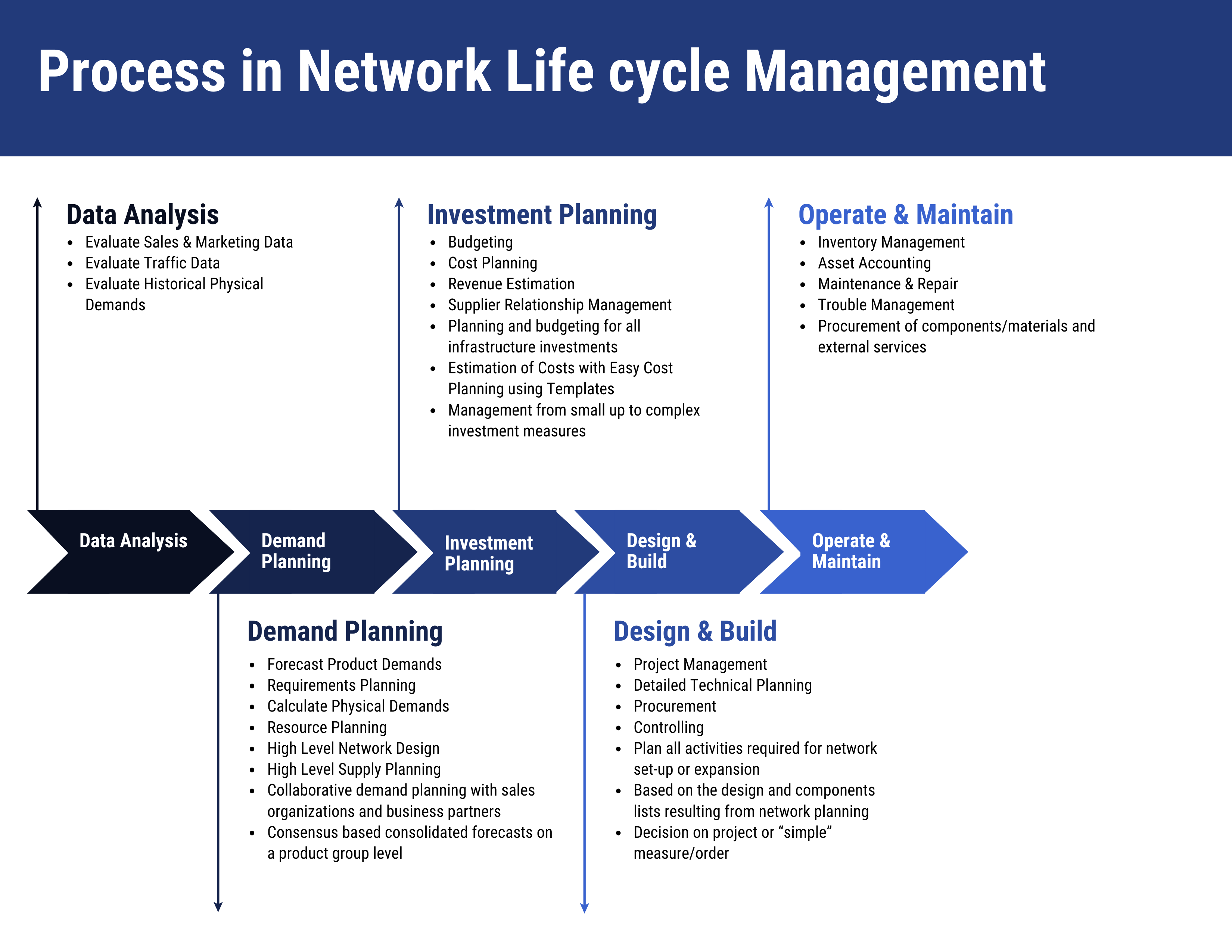 Process in Network Life cycle Management

Data Analysis
- Evaluate Sales & Marketing Data
- Evaluate Traffic Data
- Evaluate Historical Physical Demands

Investment Planning
- Budgeting
- Cost Planning
- Revenue Estimation
- Supplier Relationship Management
- Planning and budgeting for all infrastructure investments
- Estimation of Costs with Easy Cost Planning using Templates
- Management from small up to complex investment measures

Operate & Maintain
- Inventory Management
- Asset Accounting
- Maintenance & Repair
- Trouble Management
- Procurement of components/materials and external services

Data Analysis

Demand Planning

Investment Planning

Design & Build

Operate & Maintain

Demand Planning
- Forecast Product Demands
- Requirements Planning
- Calculate Physical Demands
- Resource Planning
- High Level Network Design
- High Level Supply Planning
- Collaborative demand planning with sales organizations and business partners
- Consensus based consolidated forecasts on a product group level

Design & Build
- Project Management
- Detailed Technical Planning
- Procurement
- Controlling
- Plan all activities required for network set-up or expansion
- Based on the design and components lists resulting from network planning
- Decision on project or “simple” measure/order